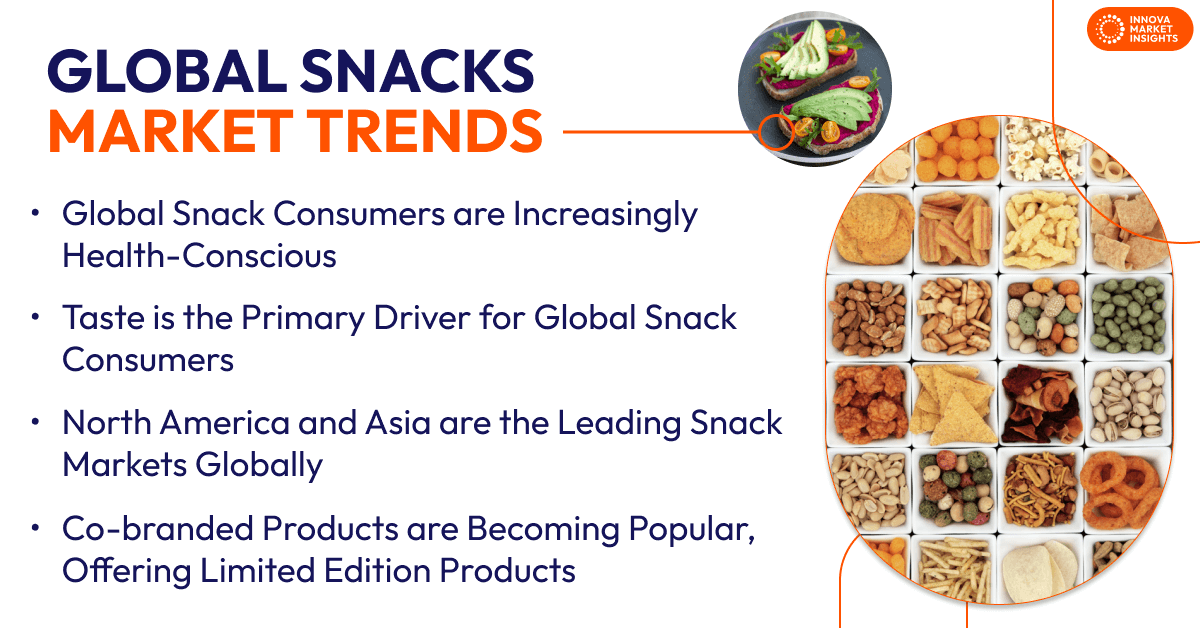 INNOVA MARKET INSIGHTS

GLOBAL SNACKS MARKET TRENDS

• Global Snack Consumers are Increasingly Health-Conscious

• Taste is the Primary Driver for Global Snack Consumers

• North America and Asia are the Leading Snack Markets Globally

• Co-branded Products are Becoming Popular, Offering Limited Edition Products